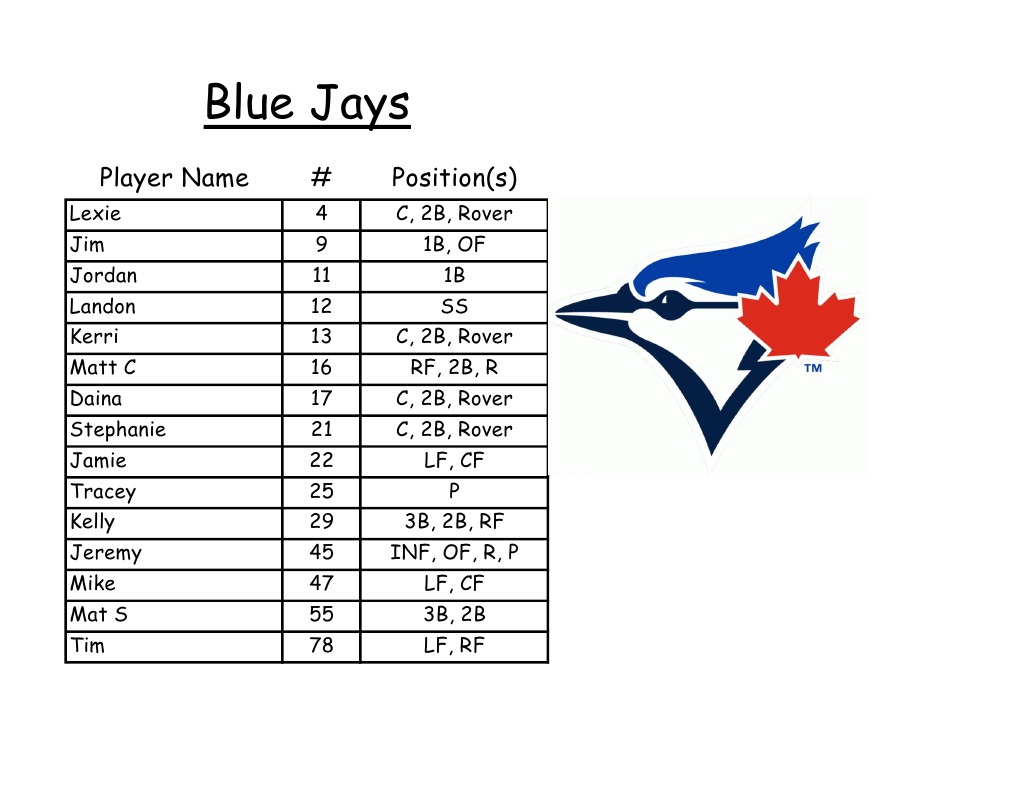 Blue Jays

| Player Name | # | Position(s) |
|---|---|---|
| Lexie | 4 | C, 2B, Rover |
| Jim | 9 | 1B, OF |
| Jordan | 11 | 1B |
| Landon | 12 | SS |
| Kerri | 13 | C, 2B, Rover |
| Matt C | 16 | RF, 2B, R |
| Daina | 17 | C, 2B, Rover |
| Stephanie | 21 | C, 2B, Rover |
| Jamie | 22 | LF, CF |
| Tracey | 25 | P |
| Kelly | 29 | 3B, 2B, RF |
| Jeremy | 45 | INF, OF, R, P |
| Mike | 47 | LF, CF |
| Mat S | 55 | 3B, 2B |
| Tim | 78 | LF, RF |

TM